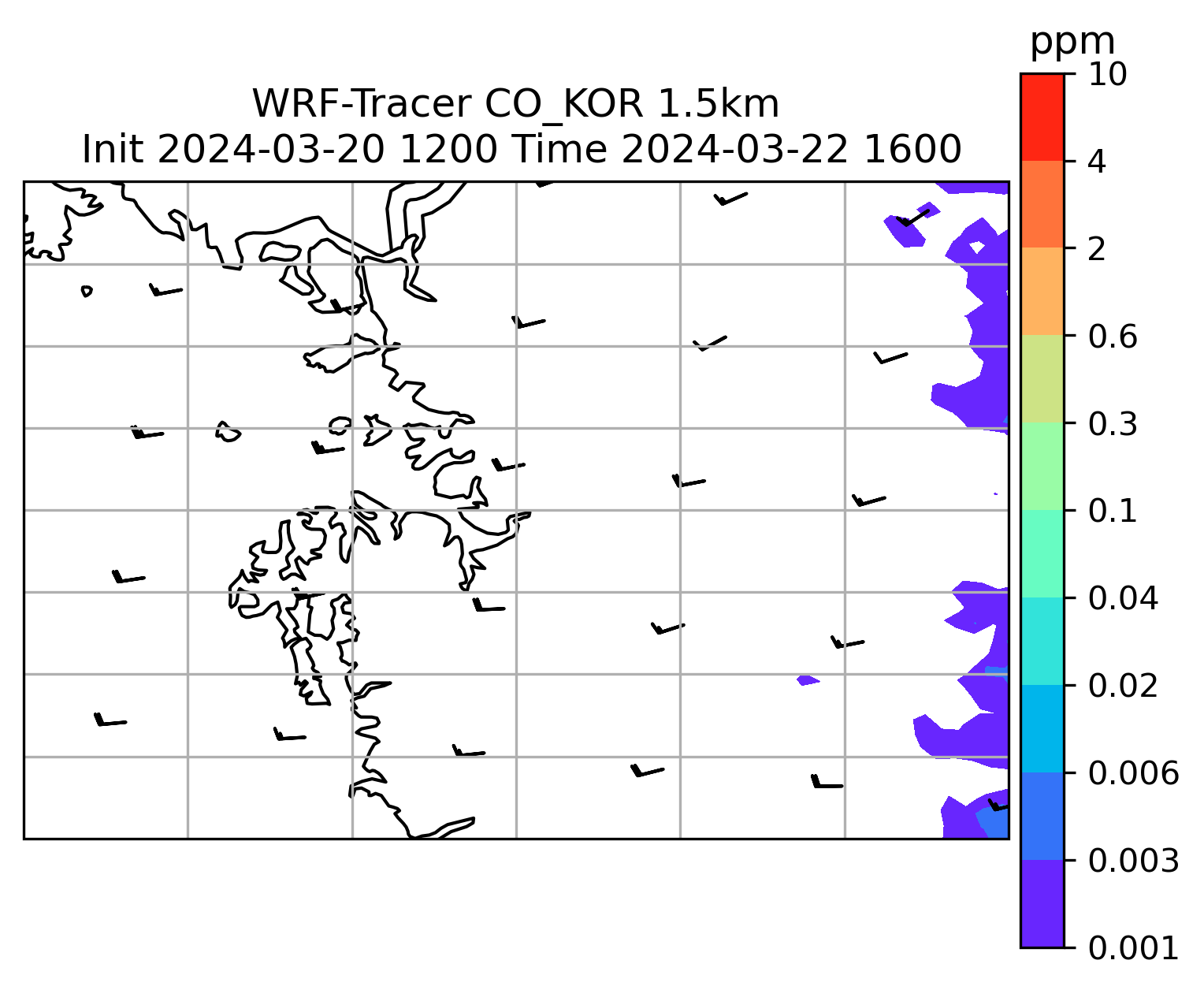 WRF-Tracer CO_KOR 1.5km
Init 2024-03-20 1200 Time 2024-03-22 1600

ppm
10
4
2
0.6
0.3
0.1
0.04
0.02
0.006
0.003
0.001